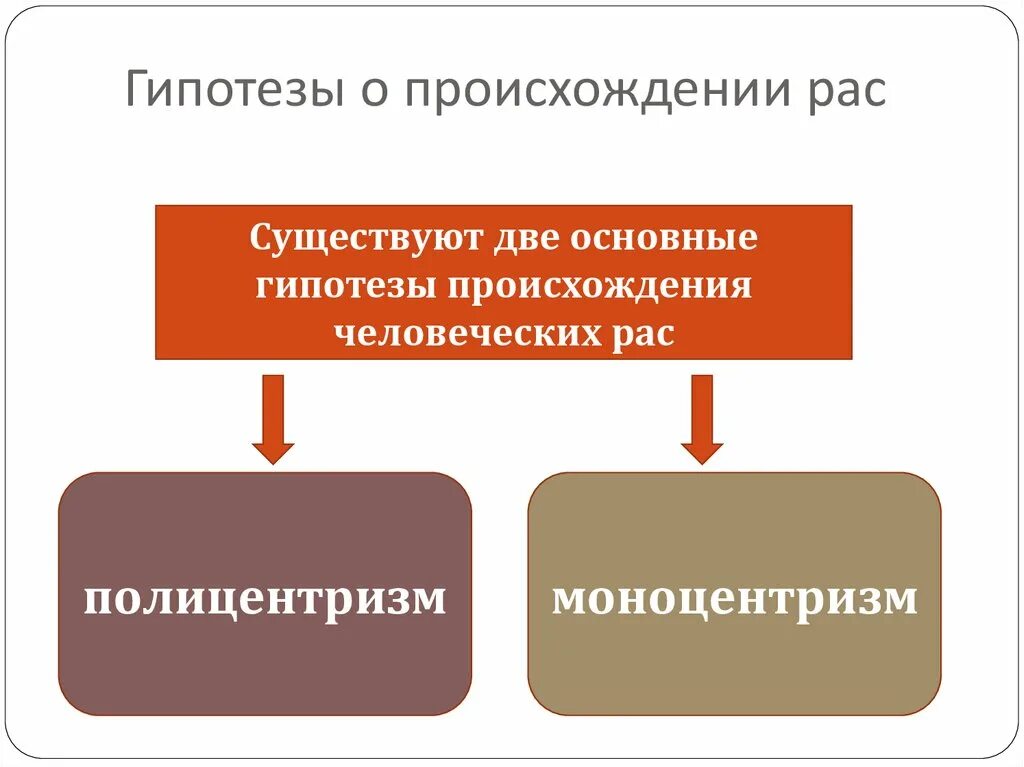 Гипотезы о происхождении рас

Существуют две основные гипотезы происхождения человеческих рас

полицентризм

моноцентризм